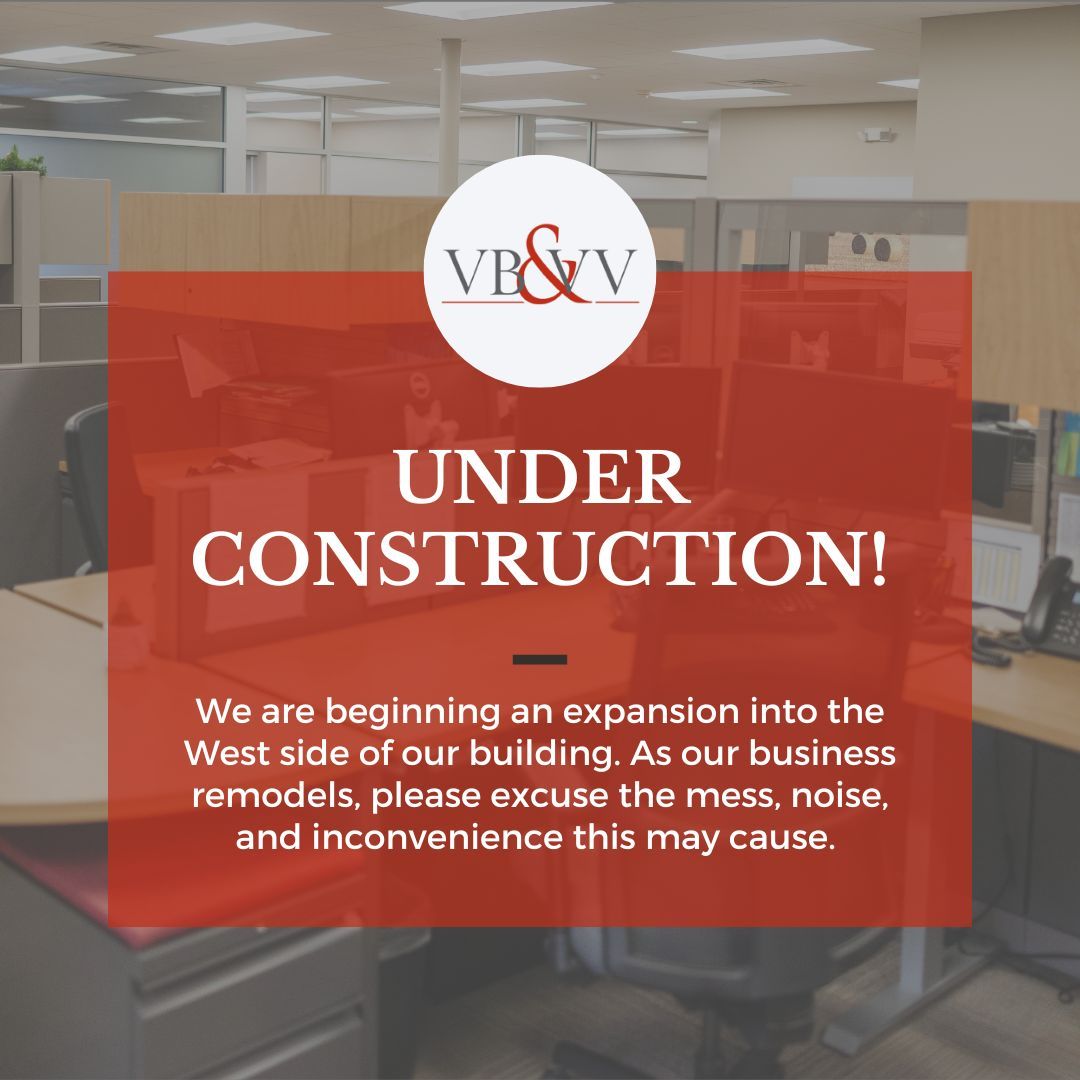 VB&VV

UNDER CONSTRUCTION!

We are beginning an expansion into the West side of our building. As our business remodels, please excuse the mess, noise, and inconvenience this may cause.